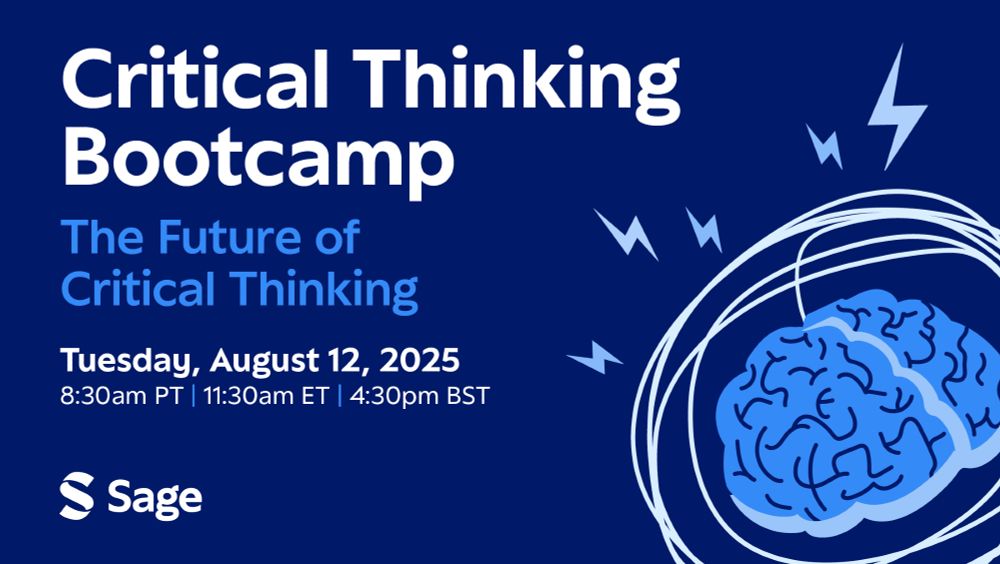 Critical Thinking Bootcamp

The Future of Critical Thinking

Tuesday, August 12, 2025
8:30am PT | 11:30am ET | 4:30pm BST

Sage